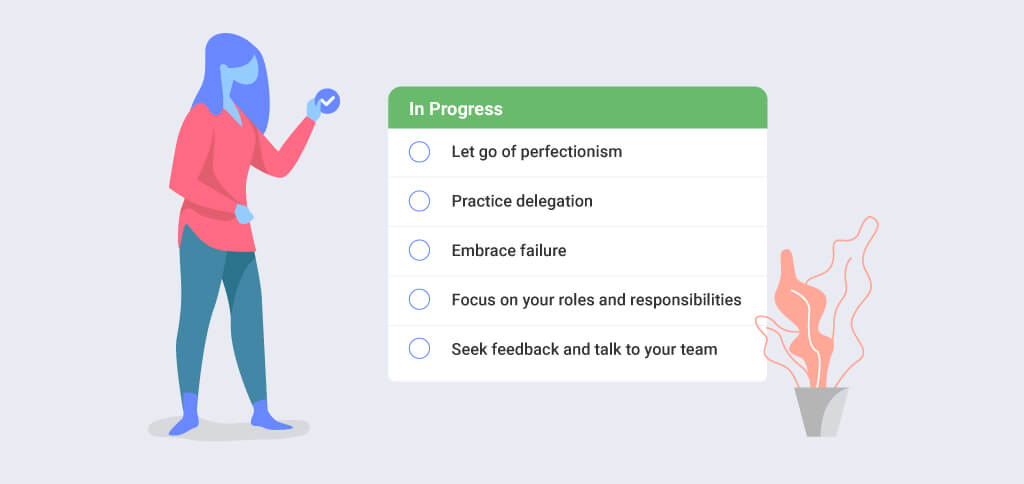 In Progress

Let go of perfectionism

Practice delegation

Embrace failure

Focus on your roles and responsibilities

Seek feedback and talk to your team